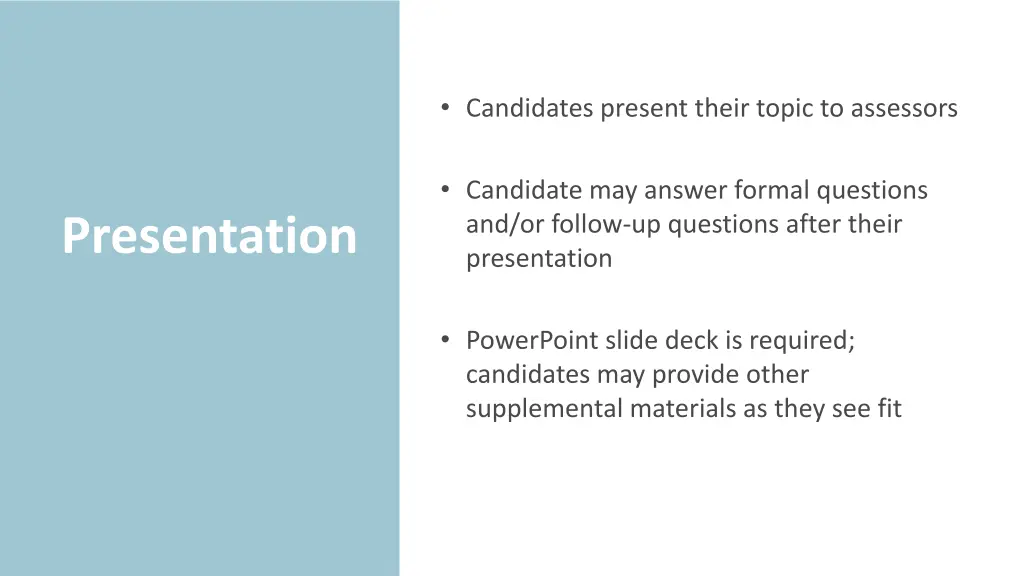 Presentation

• Candidates present their topic to assessors

• Candidate may answer formal questions and/or follow-up questions after their presentation

• PowerPoint slide deck is required; candidates may provide other supplemental materials as they see fit